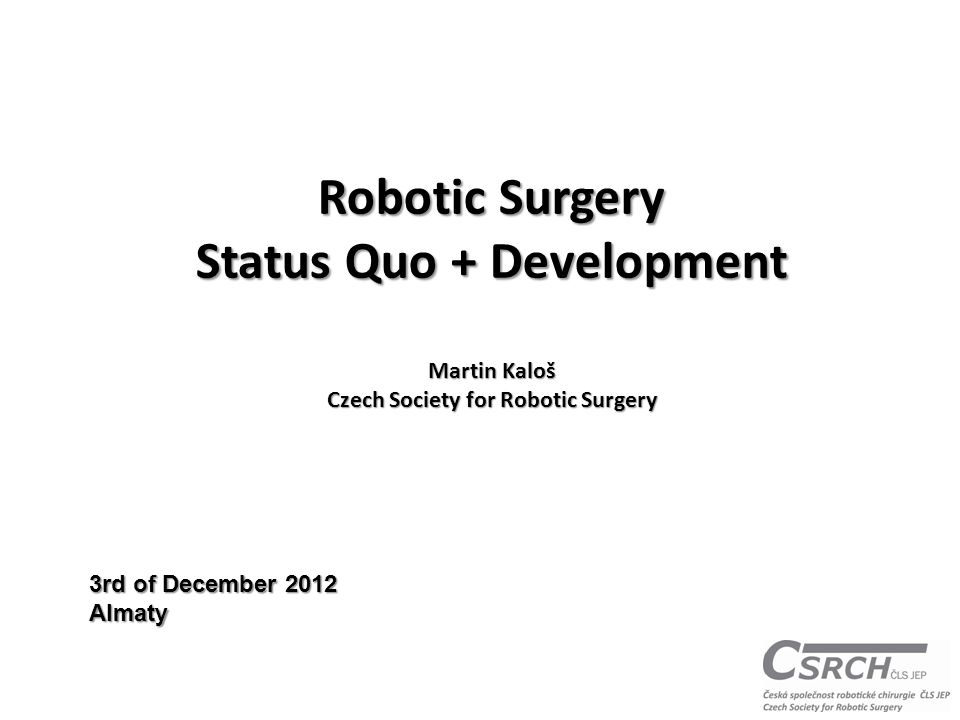 Robotic Surgery
Status Quo + Development

Martin Kaloš
Czech Society for Robotic Surgery

3rd of December 2012
Almaty

CSRCH ČLS JEP
Česká společnost robotické chirurgie ČLS JEP
Czech Society for Robotic Surgery